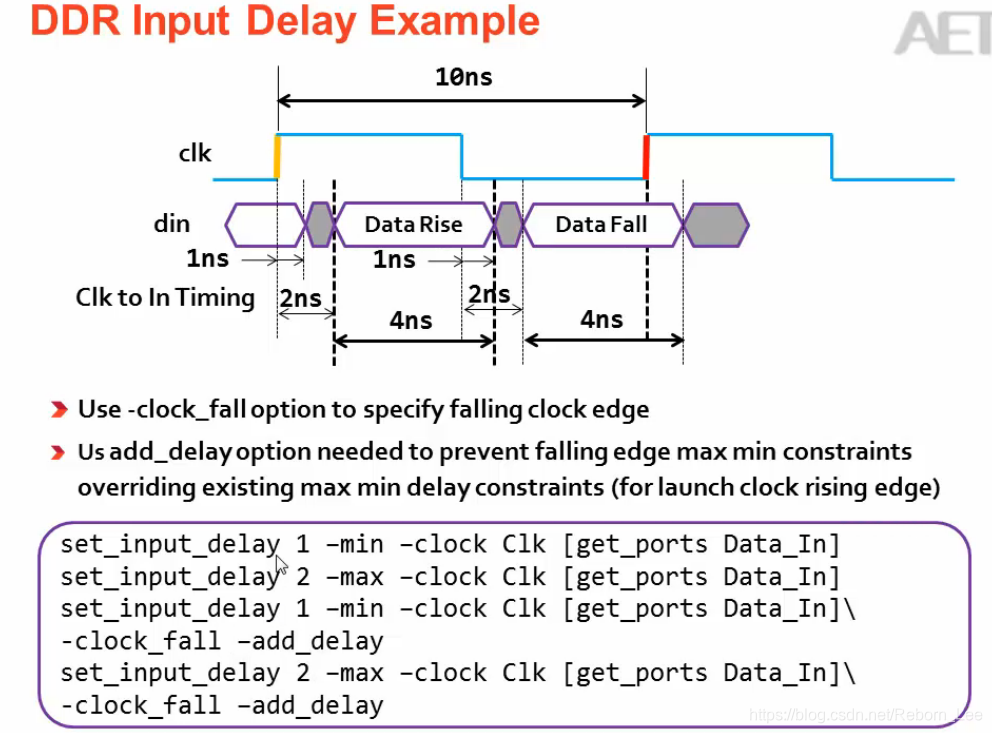 DDR Input Delay Example

AET

10ns

clk

din

Data Rise

Data Fall

1ns

1ns

Clk to In Timing

2ns

2ns

4ns

4ns

Use -clock_fall option to specify falling clock edge

Us add_delay option needed to prevent falling edge max min constraints overriding existing max min delay constraints (for launch clock rising edge)

set_input_delay 1 –min –clock Clk [get_ports Data_In]
set_input_delay 2 –max –clock Clk [get_ports Data_In]
set_input_delay 1 –min –clock Clk [get_ports Data_In]\
-clock_fall –add_delay
set_input_delay 2 –max –clock Clk [get_ports Data_In]\
-clock_fall –add_delay

https://blog.csdn.net/Reborn_Lee